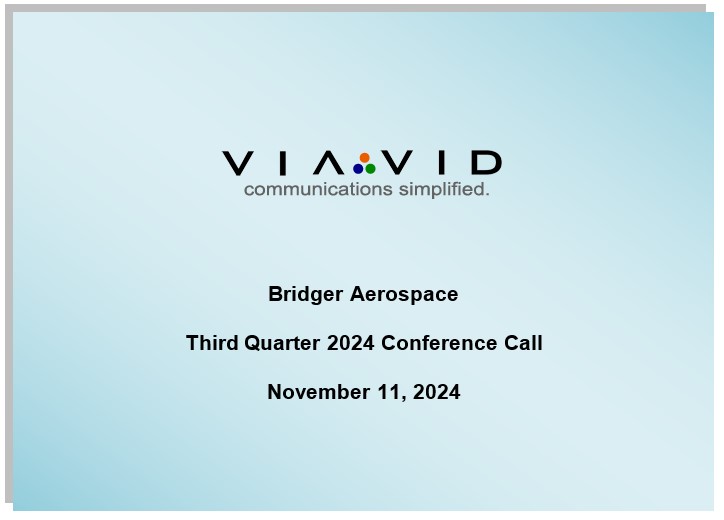 VIAVID
communications simplified.

Bridger Aerospace

Third Quarter 2024 Conference Call

November 11, 2024